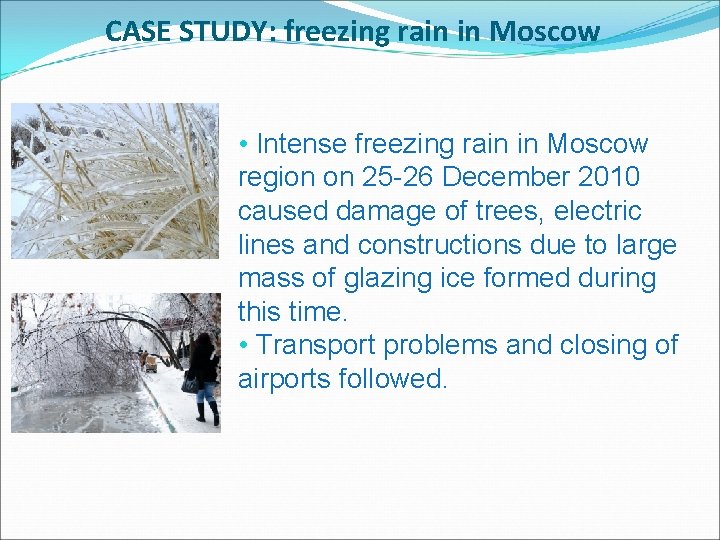 CASE STUDY: freezing rain in Moscow

• Intense freezing rain in Moscow region on 25-26 December 2010 caused damage of trees, electric lines and constructions due to large mass of glazing ice formed during this time.

• Transport problems and closing of airports followed.